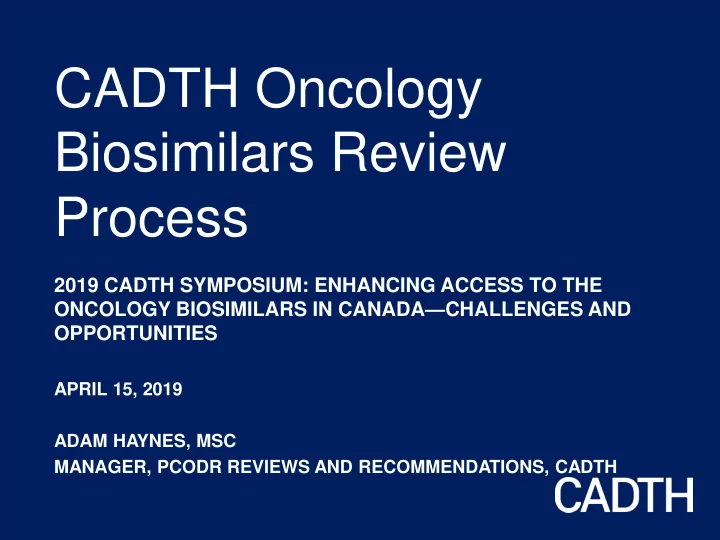 CADTH Oncology Biosimilars Review Process

2019 CADTH SYMPOSIUM: ENHANCING ACCESS TO THE ONCOLOGY BIOSIMILARS IN CANADA—CHALLENGES AND OPPORTUNITIES

APRIL 15, 2019

ADAM HAYNES, MSC
MANAGER, PCODR REVIEWS AND RECOMMENDATIONS, CADTH

CADTH